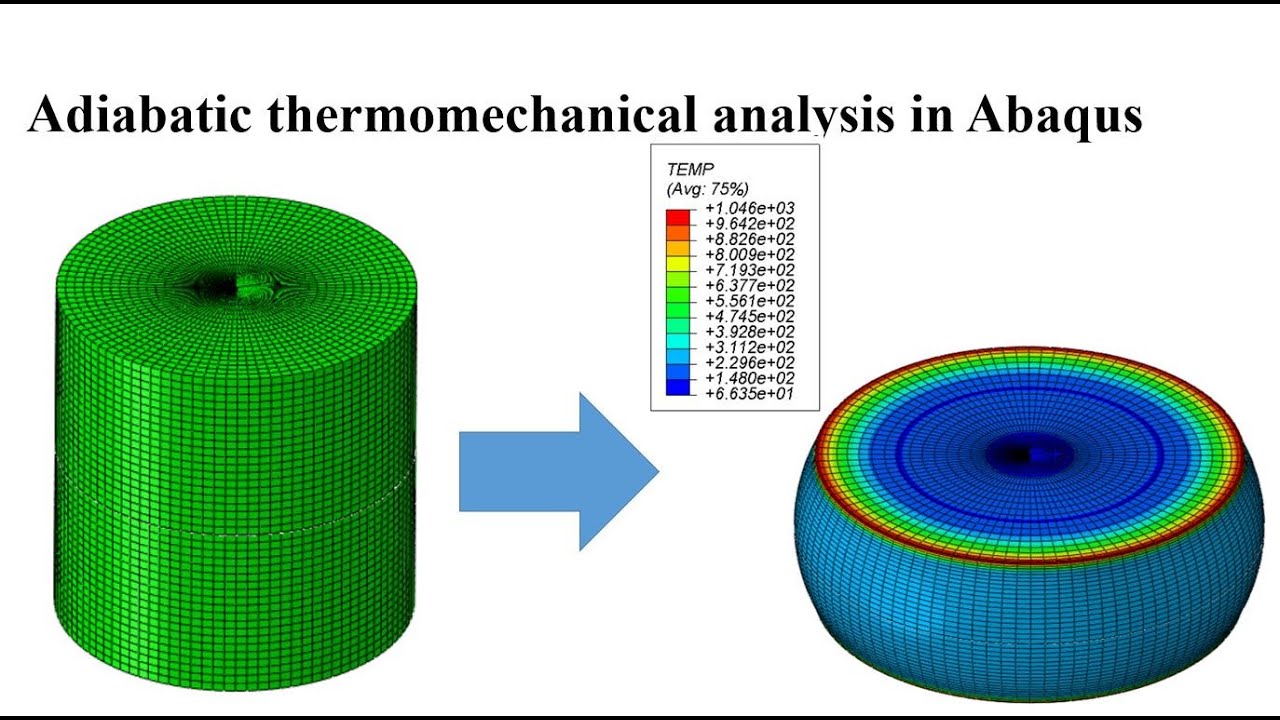 Adiabatic thermomechanical analysis in Abaqus

TEMP
(Avg: 75%)
+1.046e+03
+9.642e+02
+8.826e+02
+8.009e+02
+7.193e+02
+6.377e+02
+5.561e+02
+4.745e+02
+3.928e+02
+3.112e+02
+2.296e+02
+1.480e+02
+6.635e+01